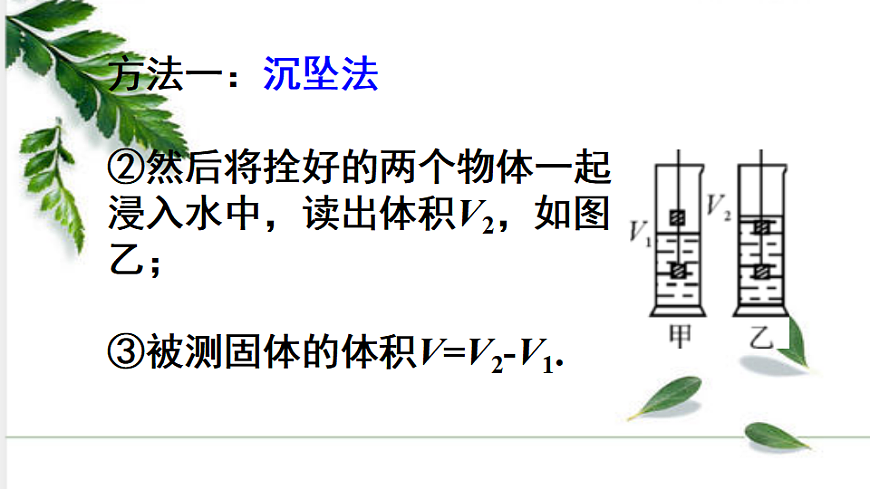 方法一：沉坠法

②然后将拴好的两个物体一起浸入水中，读出体积$V_2$，如图乙；

③被测固体的体积$V=V_2-V_1$.

$V_1$

$V_2$

甲

乙